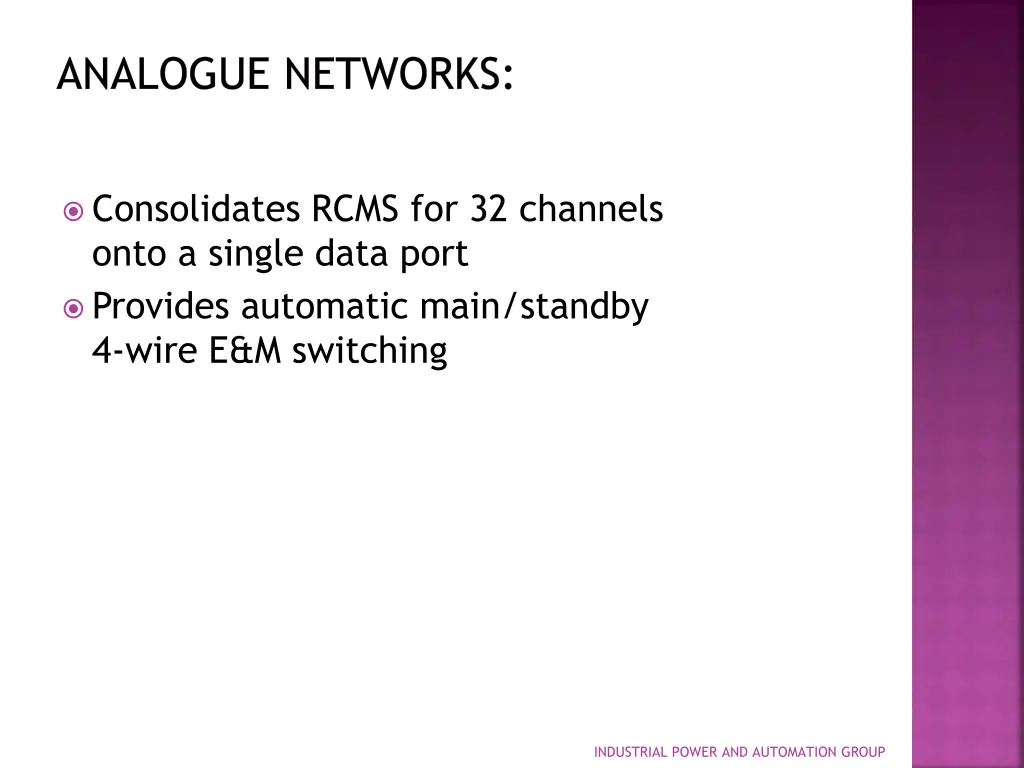 ANALOGUE NETWORKS:

Consolidates RCMS for 32 channels onto a single data port

Provides automatic main/standby 4-wire E&M switching

INDUSTRIAL POWER AND AUTOMATION GROUP